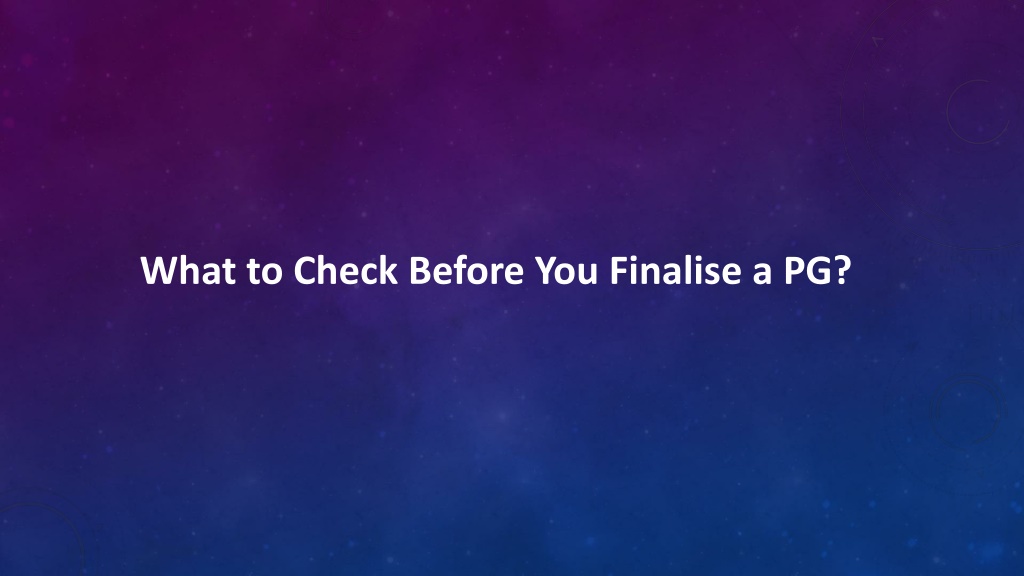 What to Check Before You Finalise a PG?